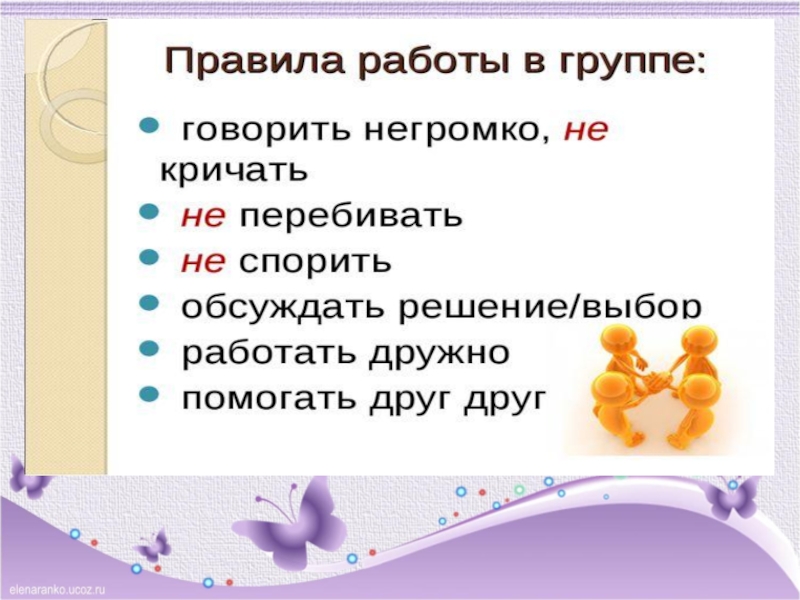 Правила работы в группе:

- говорить негромко, не кричать
- не перебивать
- не спорить
- обсуждать решение/выбор
- работать дружно
- помогать друг друг

elenaranko.ucoz.ru